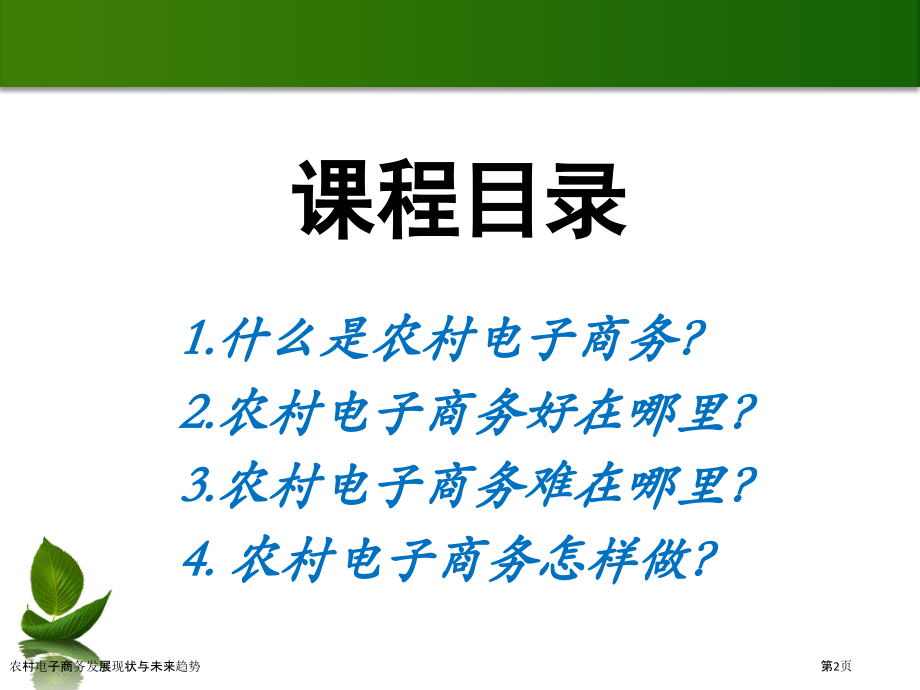 课程目录

1.什么是农村电子商务?
2.农村电子商务好在哪里?
3.农村电子商务难在哪里?
4. 农村电子商务怎样做?

农村电子商务发展现状与未来趋势

第2页